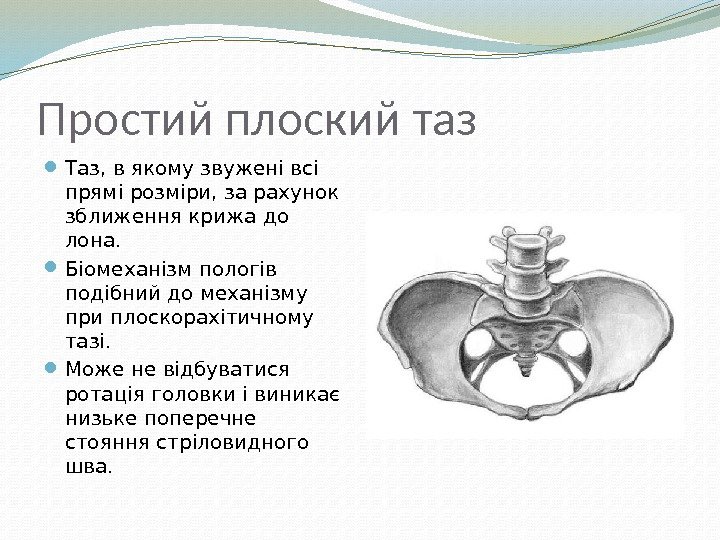 Простий плоский таз

Таз, в якому звужені всі прямі розміри, за рахунок зближення крижа до лона.

Біомеханізм пологів подібний до механізму при плоскорахітичному тазі.

Може не відбуватися ротація головки і виникає низьке поперечне стояння стріловидного шва.